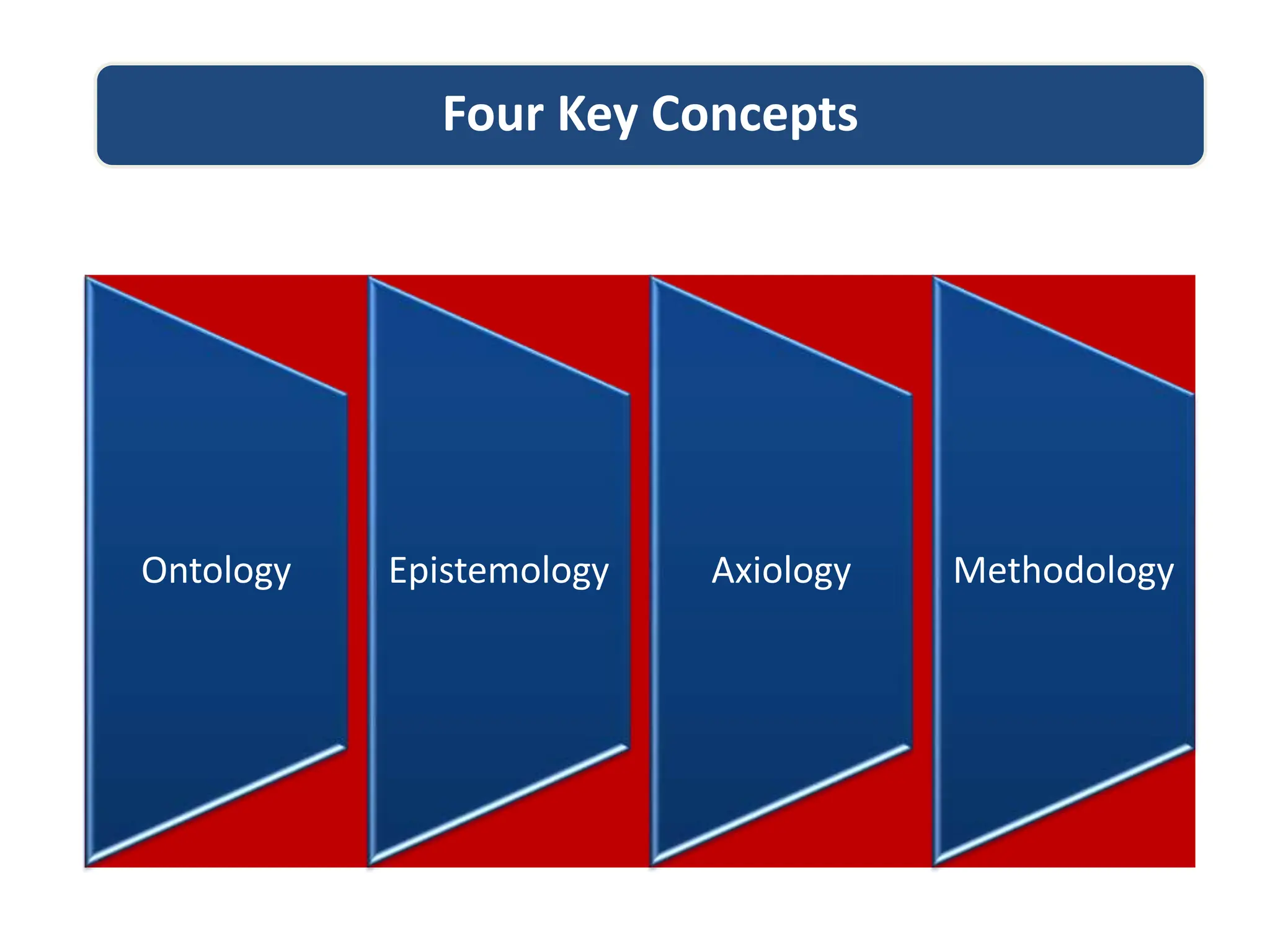 Four Key Concepts

Ontology

Epistemology

Axiology

Methodology